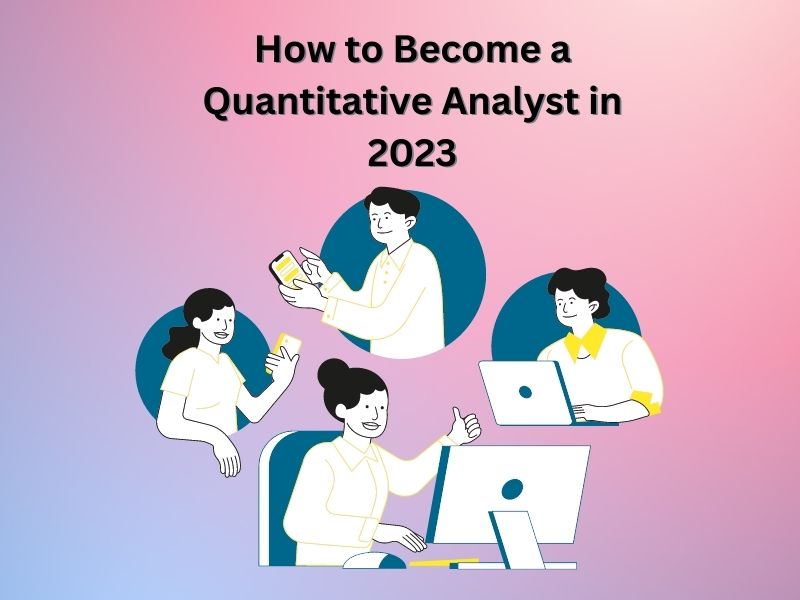 How to Become a Quantitative Analyst in 2023